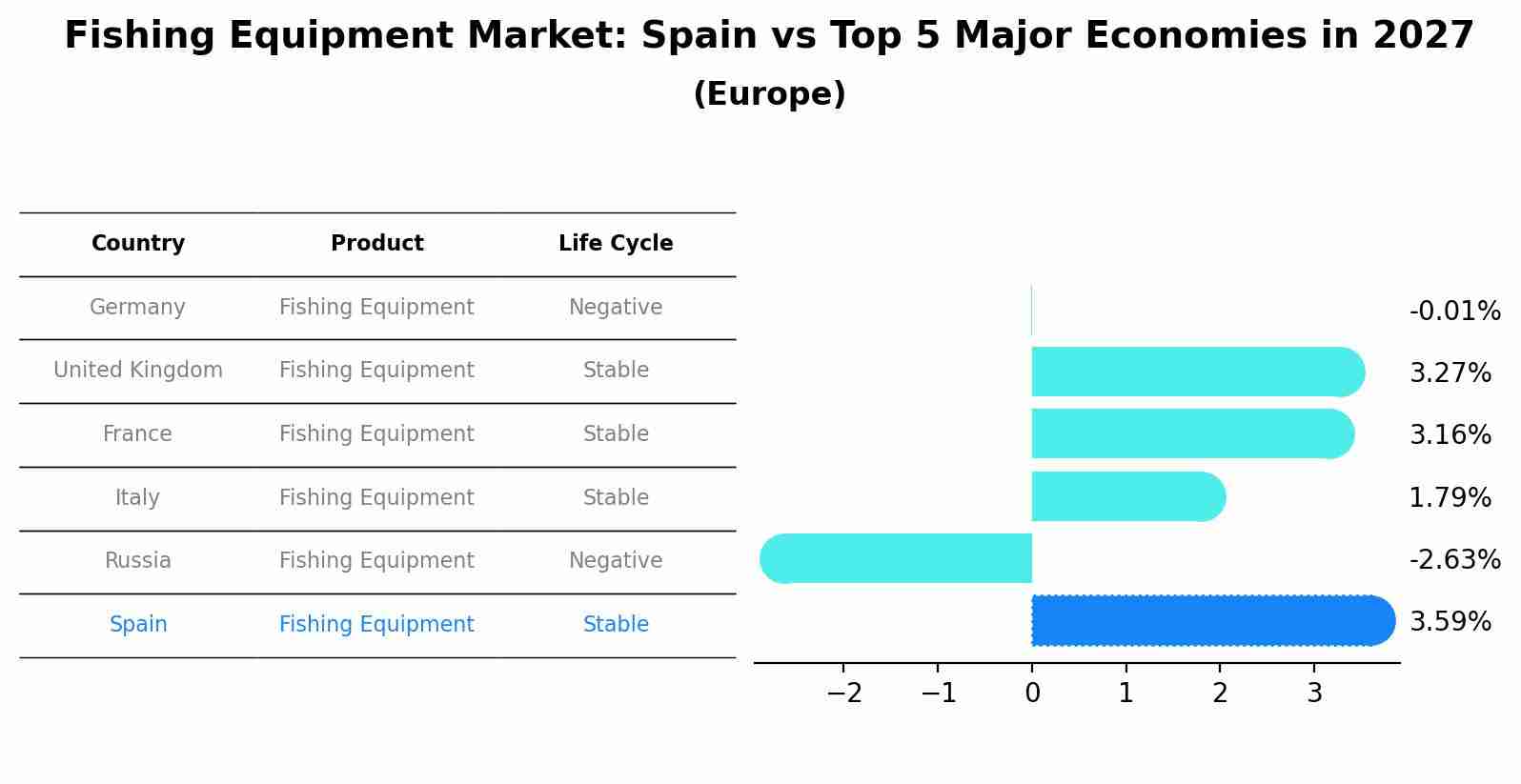 Fishing Equipment Market: Spain vs Top 5 Major Economies in 2027
(Europe)

| Country | Product | Life Cycle |
|---|---|---|
| Germany | Fishing Equipment | Negative |
| United Kingdom | Fishing Equipment | Stable |
| France | Fishing Equipment | Stable |
| Italy | Fishing Equipment | Stable |
| Russia | Fishing Equipment | Negative |
| Spain | Fishing Equipment | Stable |

-0.01%
3.27%
3.16%
1.79%
-2.63%
3.59%

−2 −1 0 1 2 3